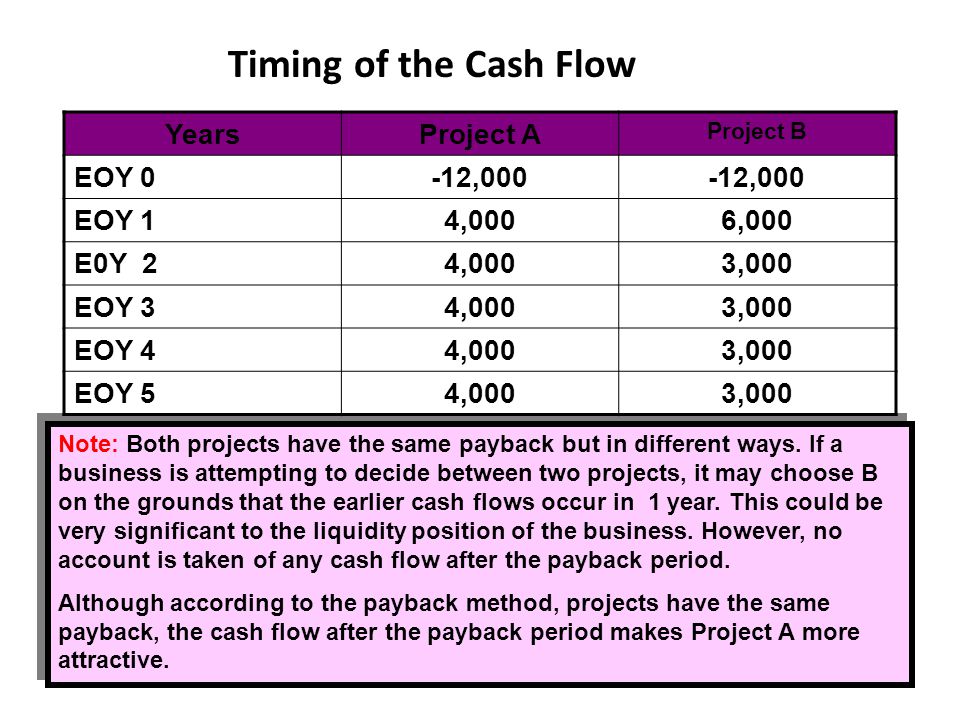 Timing of the Cash Flow

| Years | Project A | Project B |
|---|---|---|
| EOY 0 | -12,000 | -12,000 |
| EOY 1 | 4,000 | 6,000 |
| E0Y 2 | 4,000 | 3,000 |
| EOY 3 | 4,000 | 3,000 |
| EOY 4 | 4,000 | 3,000 |
| EOY 5 | 4,000 | 3,000 |

Note: Both projects have the same payback but in different ways. If a business is attempting to decide between two projects, it may choose B on the grounds that the earlier cash flows occur in 1 year. This could be very significant to the liquidity position of the business. However, no account is taken of any cash flow after the payback period.

Although according to the payback method, projects have the same payback, the cash flow after the payback period makes Project A more attractive.